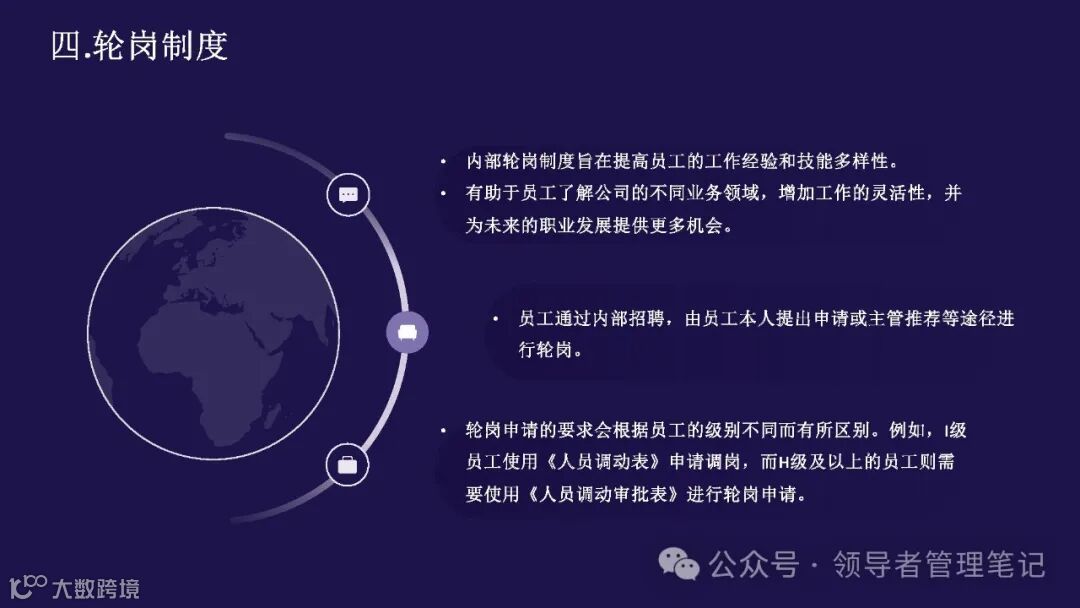 四.轮岗制度

• 内部轮岗制度旨在提高员工的工作经验和技能多样性。
• 有助于员工了解公司的不同业务领域，增加工作的灵活性，并为未来的职业发展提供更多机会。

• 员工通过内部招聘，由员工本人提出申请或主管推荐等途径进行轮岗。

• 轮岗申请的要求会根据员工的级别不同而有所区别。例如，I级员工使用《人员调动表》申请调岗，而H级及以上的员工则需要使用《人员调动审批表》进行轮岗申请。

公众号 · 领导者管理笔记

大数跨境